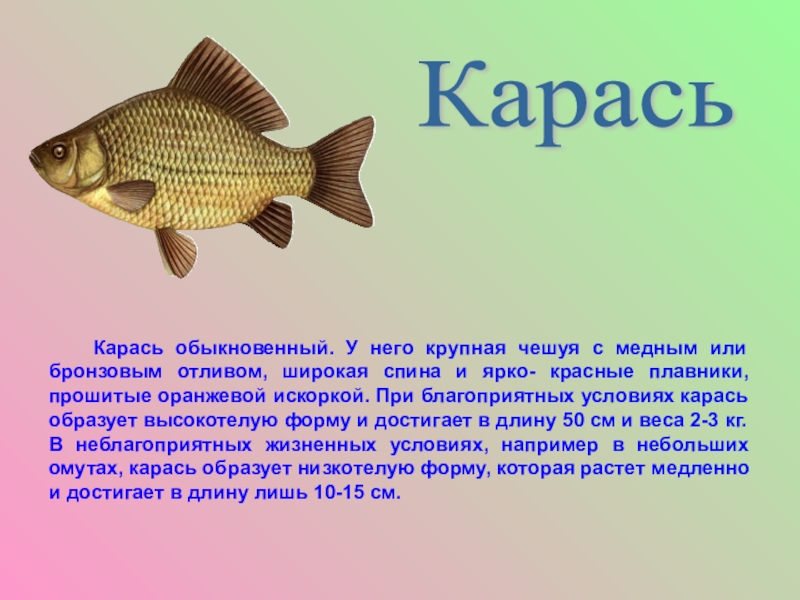 Карась

Карась обыкновенный. У него крупная чешуя с медным или бронзовым отливом, широкая спина и ярко- красные плавники, прошитые оранжевой искоркой. При благоприятных условиях карась образует высокотелую форму и достигает в длину 50 см и веса 2-3 кг. В неблагоприятных жизненных условиях, например в небольших омутах, карась образует низкотелую форму, которая растет медленно и достигает в длину лишь 10-15 см.